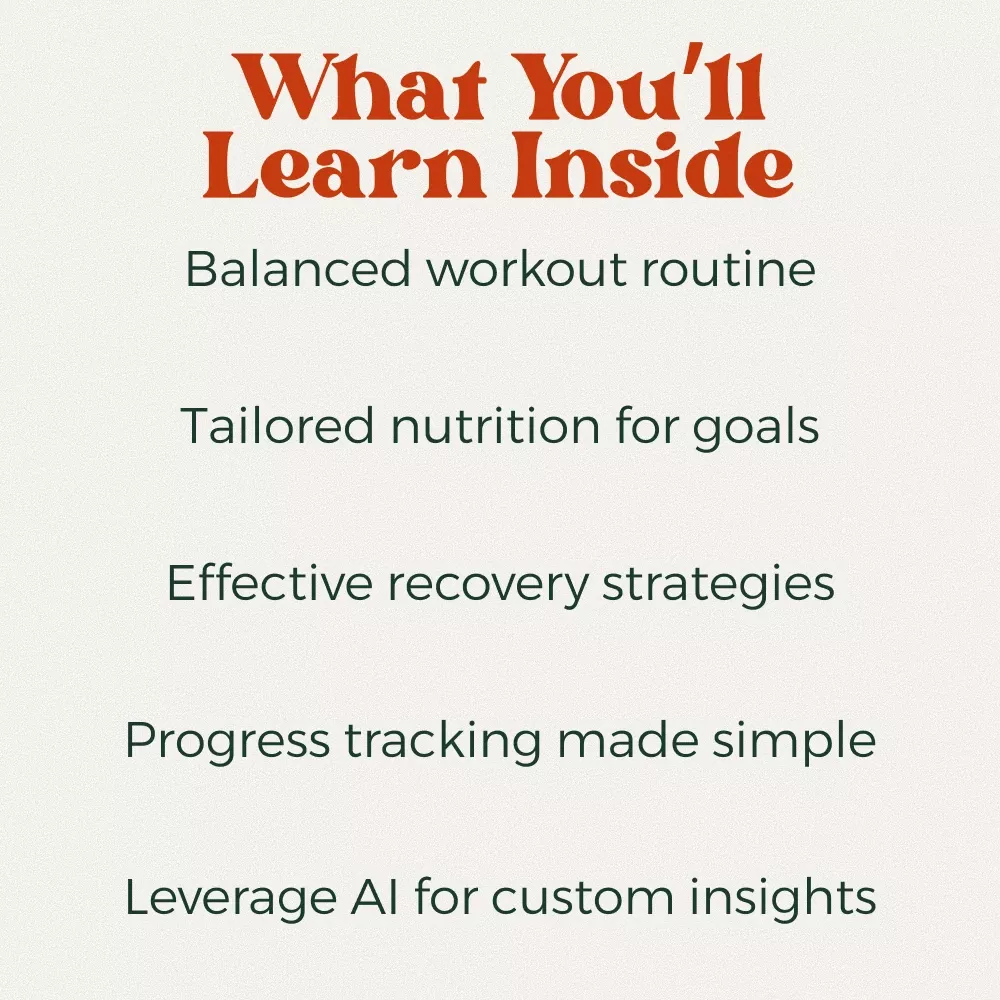 What You'll Learn Inside

Balanced workout routine

Tailored nutrition for goals

Effective recovery strategies

Progress tracking made simple

Leverage AI for custom insights